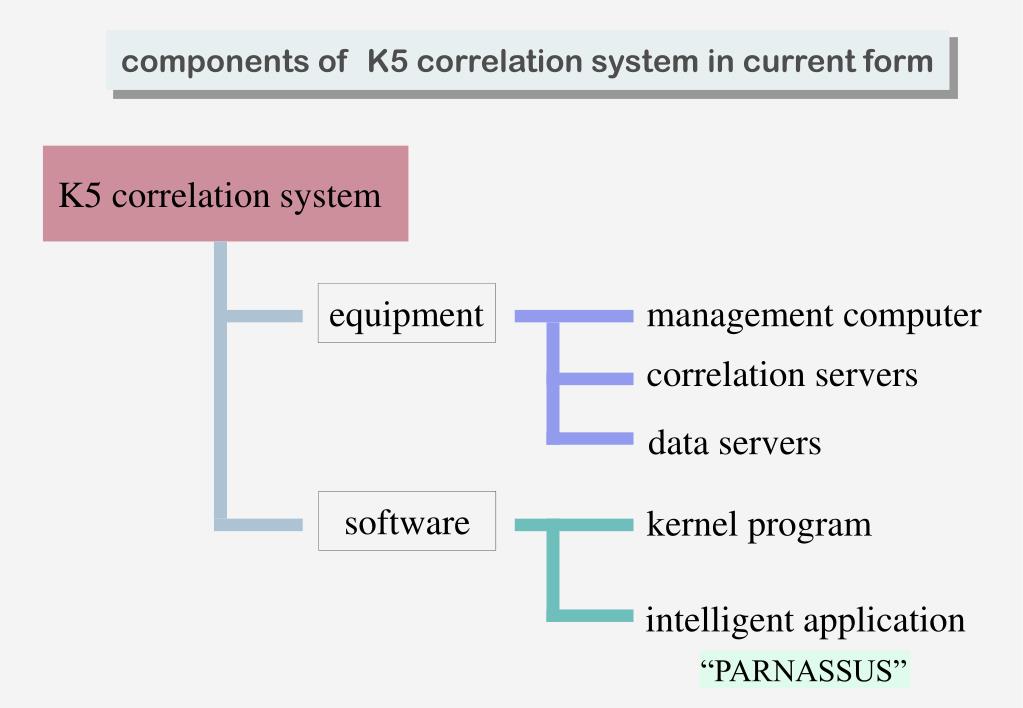 components of K5 correlation system in current form

K5 correlation system

equipment

management computer

correlation servers

data servers

software

kernel program

intelligent application
“PARNASSUS”